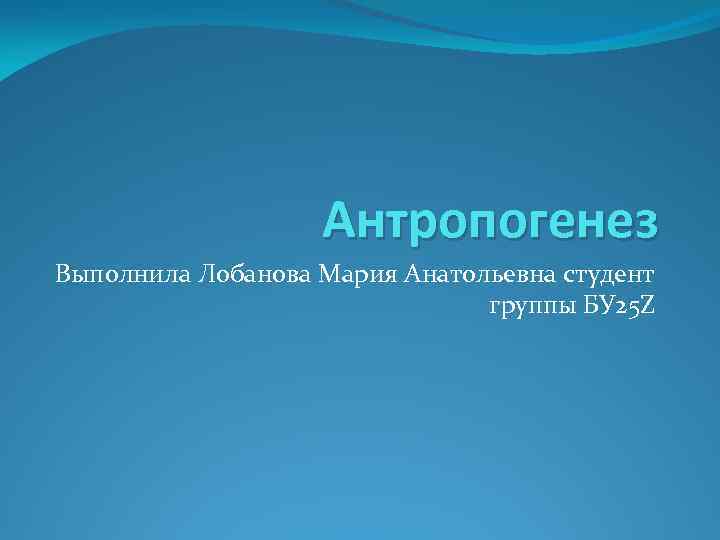 Антропогенез

Выполнила Лобанова Мария Анатольевна студент группы БУ25Z